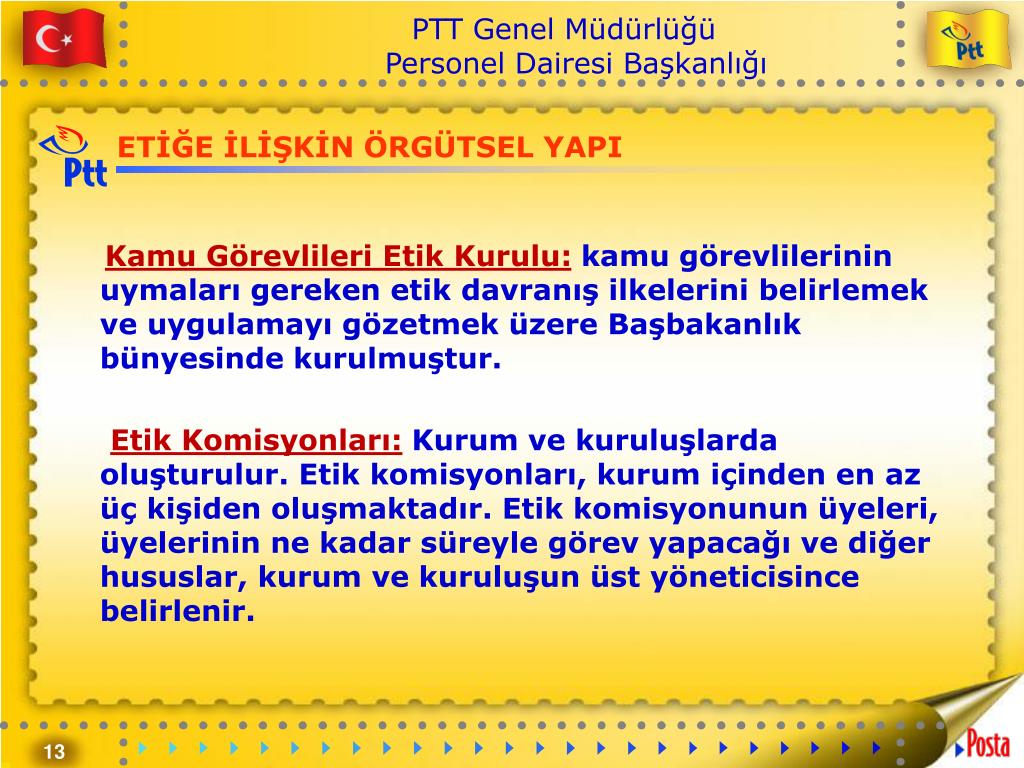 PTT Genel Müdürlüğü
Personel Dairesi Başkanlığı

Ptt

Ptt

ETİĞE İLİŞKİN ÖRGÜTSEL YAPI

Kamu Görevlileri Etik Kurulu: kamu görevlilerinin uymaları gereken etik davranış ilkelerini belirlemek ve uygulamayı gözetmek üzere Başbakanlık bünyesinde kurulmuştur.

Etik Komisyonları: Kurum ve kuruluşlarda oluşturulur. Etik komisyonları, kurum içinden en az üç kişiden oluşmaktadır. Etik komisyonunun üyeleri, üyelerinin ne kadar süreyle görev yapacağı ve diğer hususlar, kurum ve kuruluşun üst yöneticisince belirlenir.

13

Posta